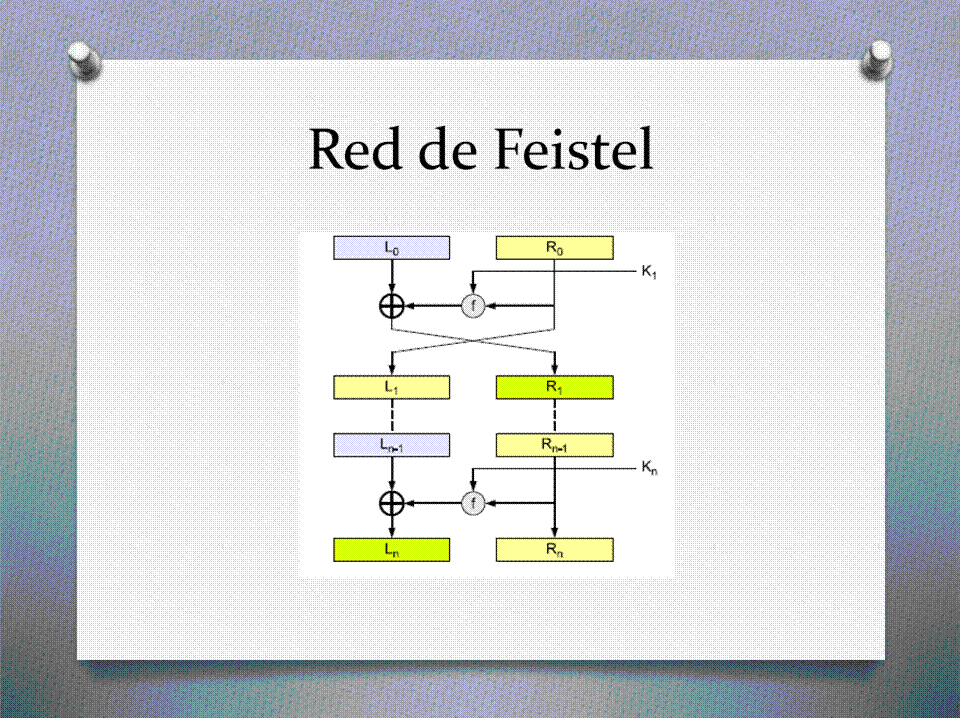 Red de Feistel

$L_0$

$R_0$

$K_1$

f

$L_1$

$R_1$

$L_{n-1}$

$R_{n-1}$

$K_n$

f

$L_n$

$R_n$